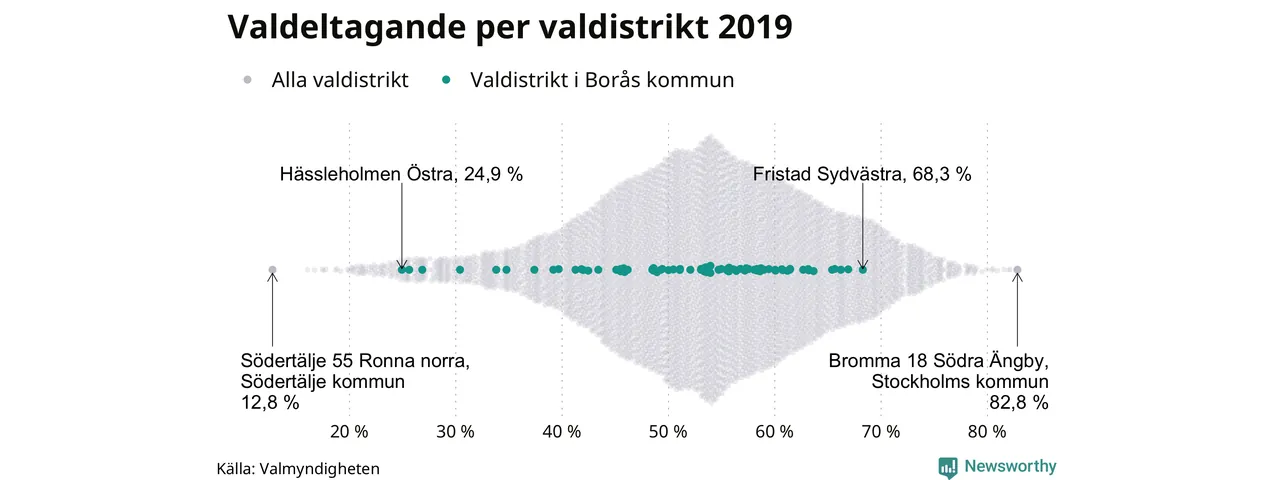 Valdeltagande per valdistrikt 2019

Alla valdistrikt  Valdistrikt i Borås kommun

Hässleholmen Östra, 24,9 %

Fristad Sydvästra, 68,3 %

Södertälje 55 Ronna norra, Södertälje kommun 12,8 %

Bromma 18 Södra Ängby, Stockholms kommun 82,8 %

20 %  30 %  40 %  50 %  60 %  70 %  80 %

Källa: Valmyndigheten

Newsworthy